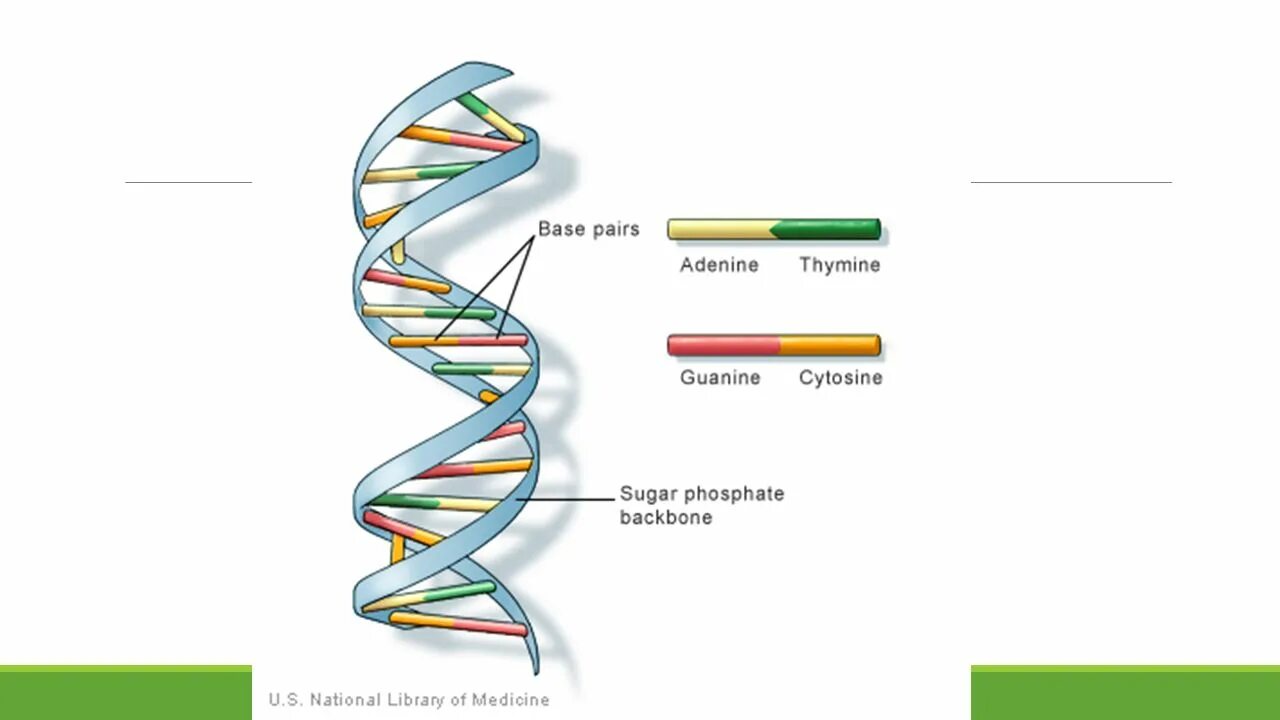 Base pairs

Adenine Thymine

Guanine Cytosine

Sugar phosphate backbone

U.S. National Library of Medicine